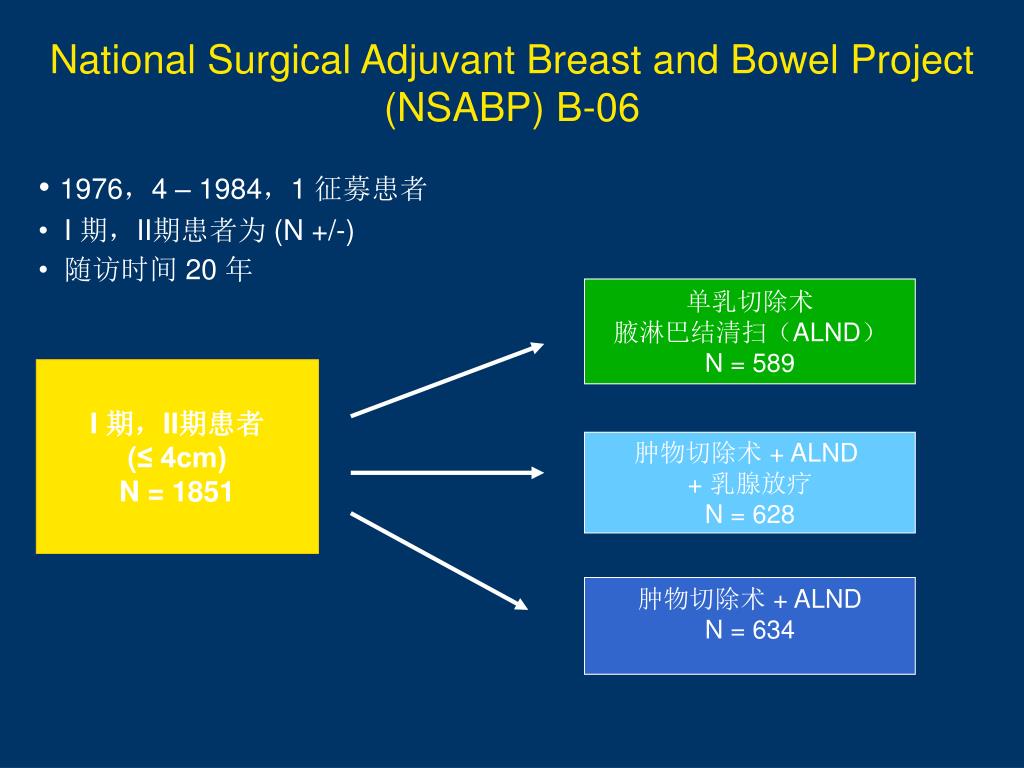 National Surgical Adjuvant Breast and Bowel Project (NSABP) B-06

• 1976，4 – 1984，1 征募患者
• I 期，II期患者为 (N +/-)
• 随访时间 20 年

I 期，II期患者
(≤ 4cm)
N = 1851

单乳切除术
腋淋巴结清扫（ALND）
N = 589

肿物切除术 + ALND
+ 乳腺放疗
N = 628

肿物切除术 + ALND
N = 634